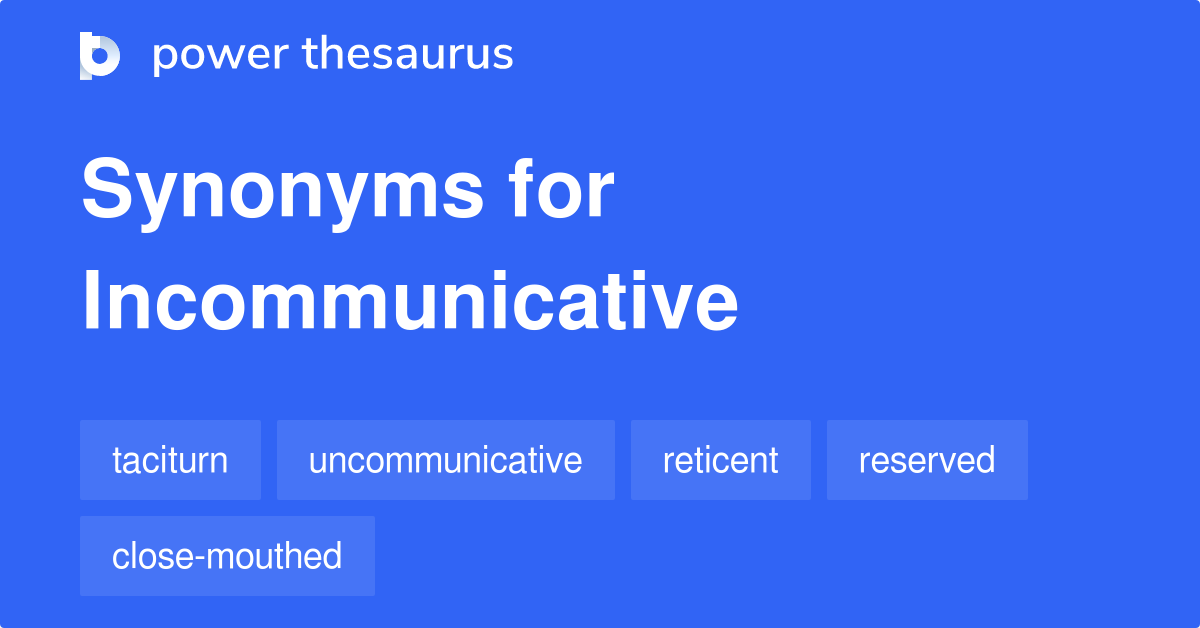 power thesaurus

Synonyms for Incommunicative

taciturn
uncommunicative
reticent
reserved
close-mouthed